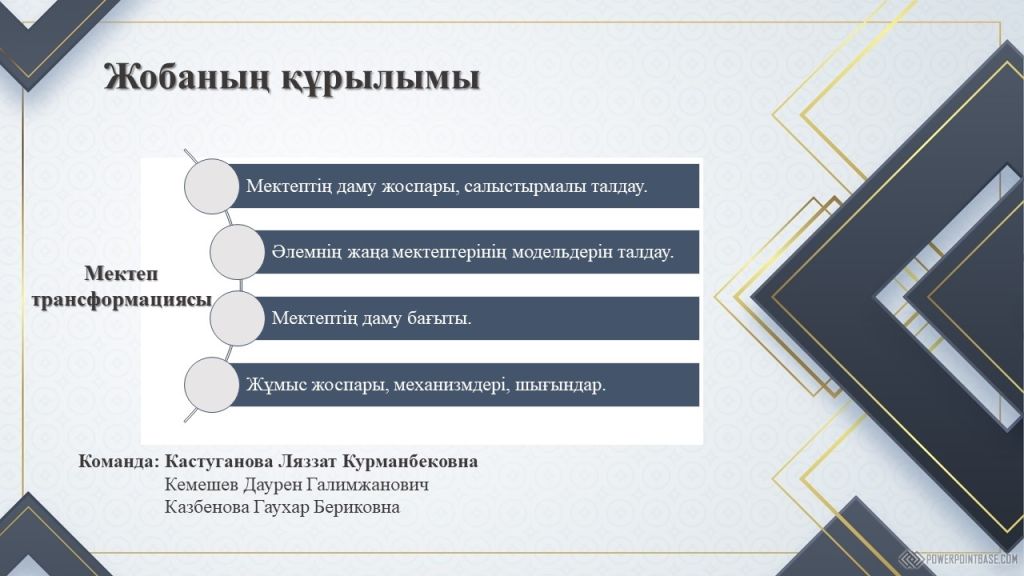 Жобаның құрылымы

Мектеп трансформациясы

Мектептің даму жоспары, салыстырмалы талдау.

Әлемнің жаңа мектептерінің модельдерін талдау.

Мектептің даму бағыты.

Жұмыс жоспары, механизмдері, шығындар.

Команда: Кастуганова Ляззат Курманбековна
Кемешев Даурен Галимжанович
Казбенова Гаухар Бериковна

POWERPOINTBASE.COM